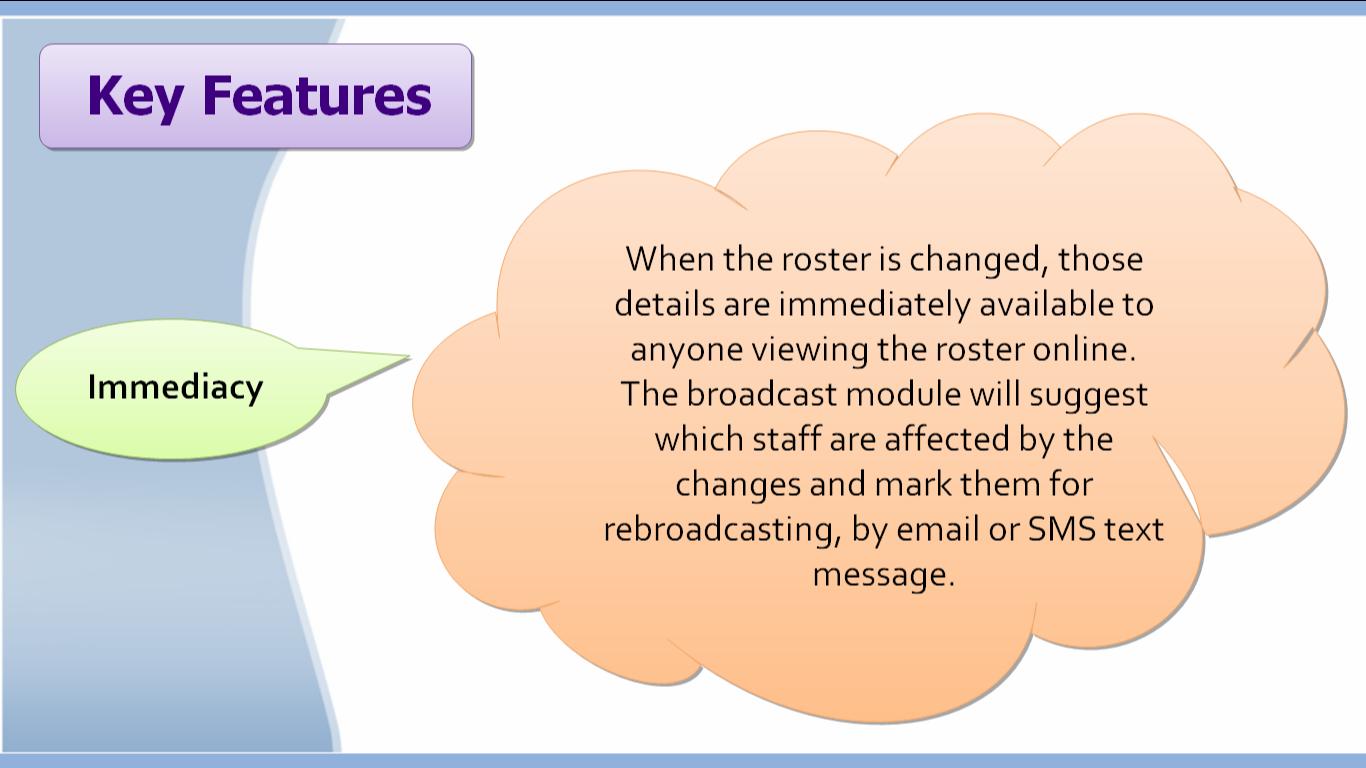 Key Features

Immediacy

When the roster is changed, those details are immediately available to anyone viewing the roster online. The broadcast module will suggest which staff are affected by the changes and mark them for rebroadcasting, by email or SMS text message.